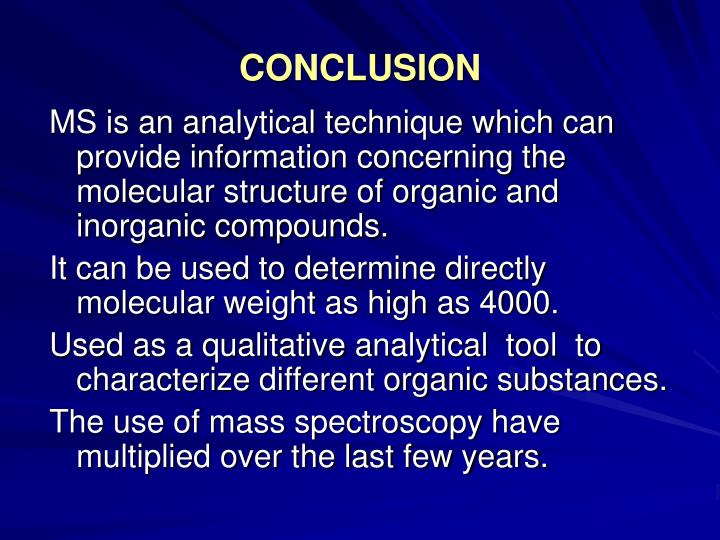 CONCLUSION

MS is an analytical technique which can provide information concerning the molecular structure of organic and inorganic compounds.

It can be used to determine directly molecular weight as high as 4000.

Used as a qualitative analytical tool to characterize different organic substances.

The use of mass spectroscopy have multiplied over the last few years.